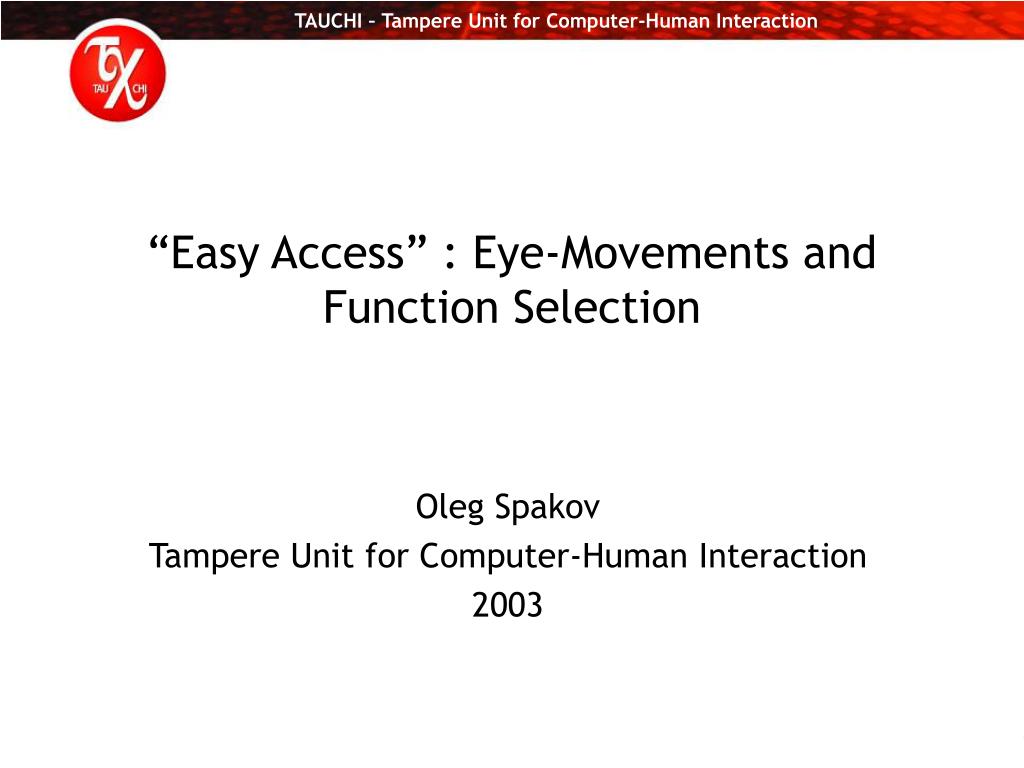 TAUCHI – Tampere Unit for Computer-Human Interaction

TAU CHI

“Easy Access” : Eye-Movements and Function Selection

Oleg Spakov
Tampere Unit for Computer-Human Interaction
2003